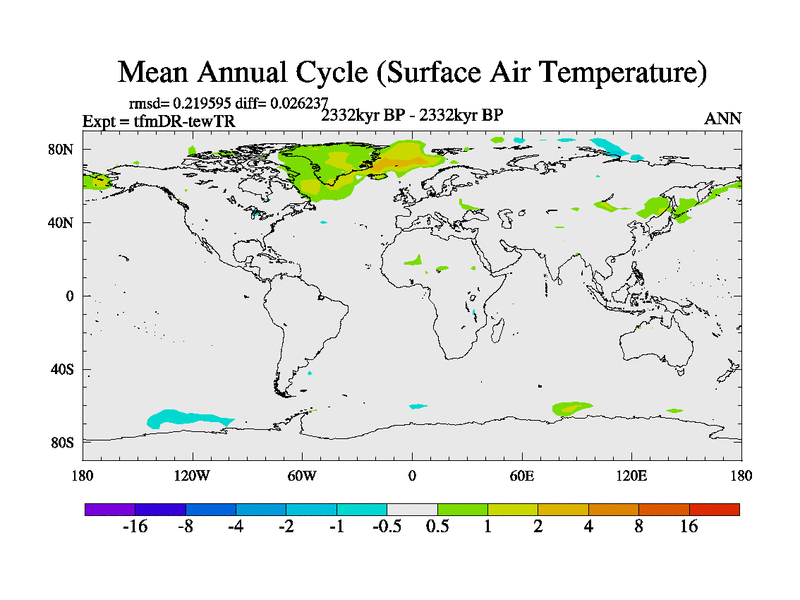 Mean Annual Cycle (Surface Air Temperature)

rmsd= 0.219595 diff= 0.026237
Expt = tfmDR-tewTR

2332kyr BP - 2332kyr BP

ANN

80N
40N
0
40S
80S

180
120W
60W
0
60E
120E
180

-16 -8 -4 -2 -1 -0.5 0.5 1 2 4 8 16